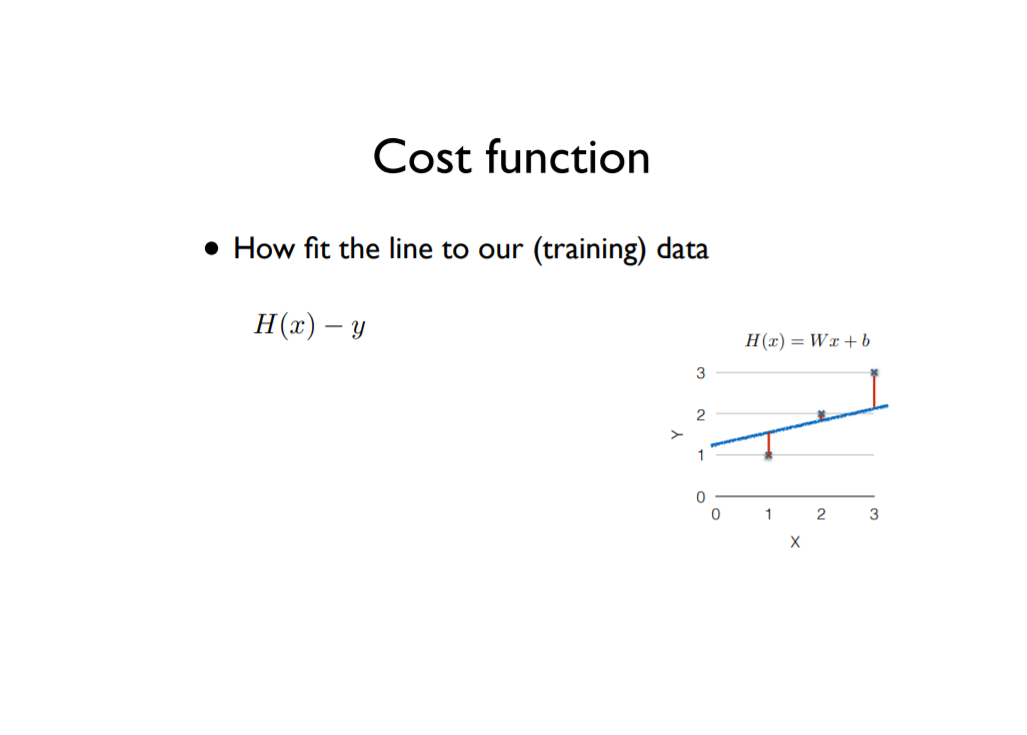 Cost function

• How fit the line to our (training) data

$H(x) - y$

$H(x) = Wx + b$

3
2
1
0
Y
0 1 2 3
X